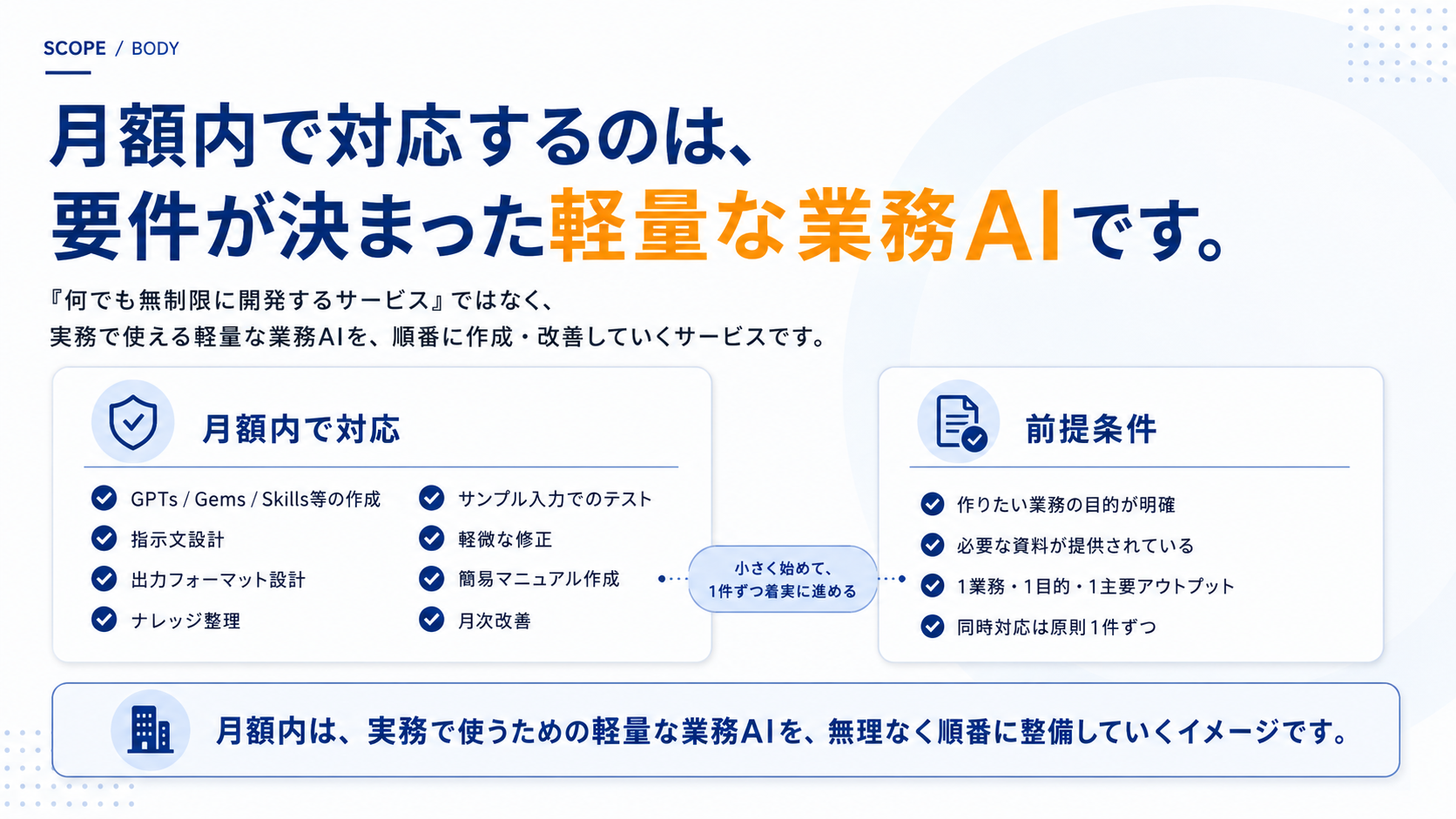 SCOPE / BODY

月額内で対応するのは、
要件が決まった軽量な業務AIです。

『何でも無制限に開発するサービス』ではなく、
実務で使える軽量な業務AIを、順番に作成・改善していくサービスです。

月額内で対応

GPTs / Gems / Skills等の作成
指示文設計
出力フォーマット設計
ナレッジ整理

サンプル入力でのテスト
軽微な修正
簡易マニュアル作成
月次改善

小さく始めて、
1件ずつ着実に進める

前提条件

作りたい業務の目的が明確
必要な資料が提供されている
1業務・1目的・1主要アウトプット
同時対応は原則1件ずつ

月額内は、実務で使うための軽量な業務AIを、無理なく順番に整備していくイメージです。